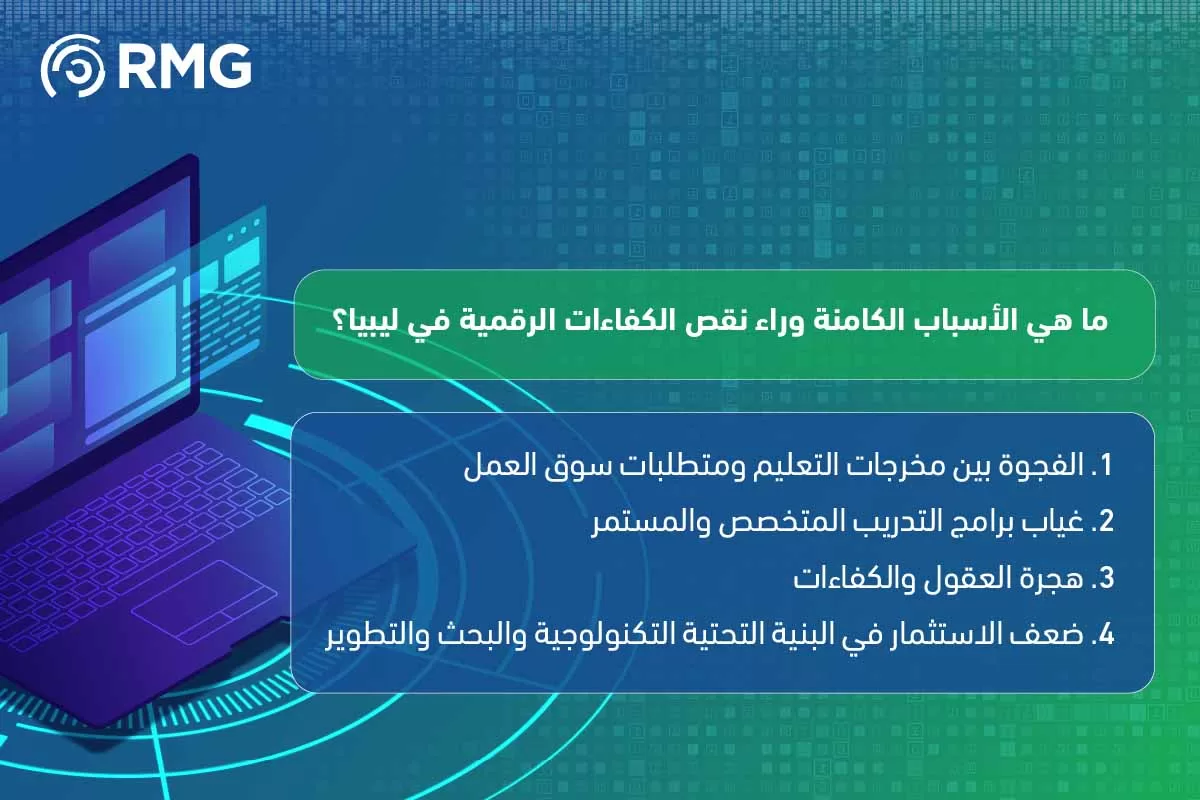 RMG

ما هي الأسباب الكامنة وراء نقص الكفاءات الرقمية في ليبيا؟

1. الفجوة بين مخرجات التعليم ومتطلبات سوق العمل
2. غياب برامج التدريب المتخصص والمستمر
3. هجرة العقول والكفاءات
4. ضعف الاستثمار في البنية التحتية التكنولوجية والبحث والتطوير